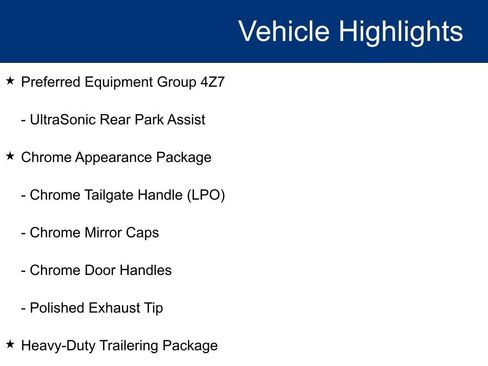 Vehicle Highlights

★ Preferred Equipment Group 4Z7

- UltraSonic Rear Park Assist

★ Chrome Appearance Package

- Chrome Tailgate Handle (LPO)

- Chrome Mirror Caps

- Chrome Door Handles

- Polished Exhaust Tip

★ Heavy-Duty Trailering Package